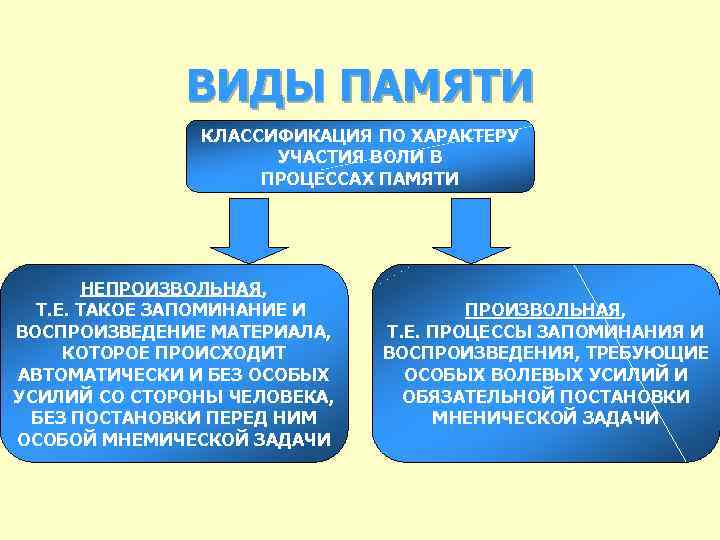 ВИДЫ ПАМЯТИ

КЛАССИФИКАЦИЯ ПО ХАРАКТЕРУ УЧАСТИЯ ВОЛИ В ПРОЦЕССАХ ПАМЯТИ

НЕПРОИЗВОЛЬНАЯ, Т.Е. ТАКОЕ ЗАПОМИНАНИЕ И ВОСПРОИЗВЕДЕНИЕ МАТЕРИАЛА, КОТОРОЕ ПРОИСХОДИТ АВТОМАТИЧЕСКИ И БЕЗ ОСОБЫХ УСИЛИЙ СО СТОРОНЫ ЧЕЛОВЕКА, БЕЗ ПОСТАНОВКИ ПЕРЕД НИМ ОСОБОЙ МНЕМИЧЕСКОЙ ЗАДАЧИ

ПРОИЗВОЛЬНАЯ, Т.Е. ПРОЦЕССЫ ЗАПОМИНАНИЯ И ВОСПРОИЗВЕДЕНИЯ, ТРЕБУЮЩИЕ ОСОБЫХ ВОЛЕВЫХ УСИЛИЙ И ОБЯЗАТЕЛЬНОЙ ПОСТАНОВКИ МНЕНИЧЕСКОЙ ЗАДАЧИ